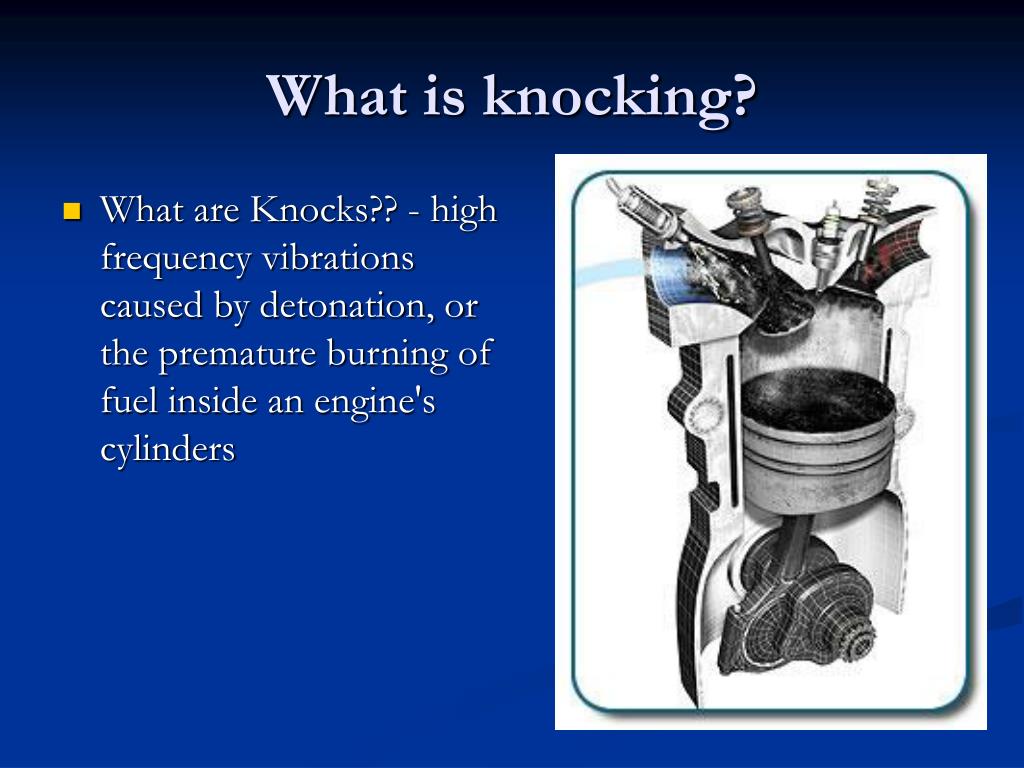 What is knocking?

What are Knocks?? - high frequency vibrations caused by detonation, or the premature burning of fuel inside an engine's cylinders